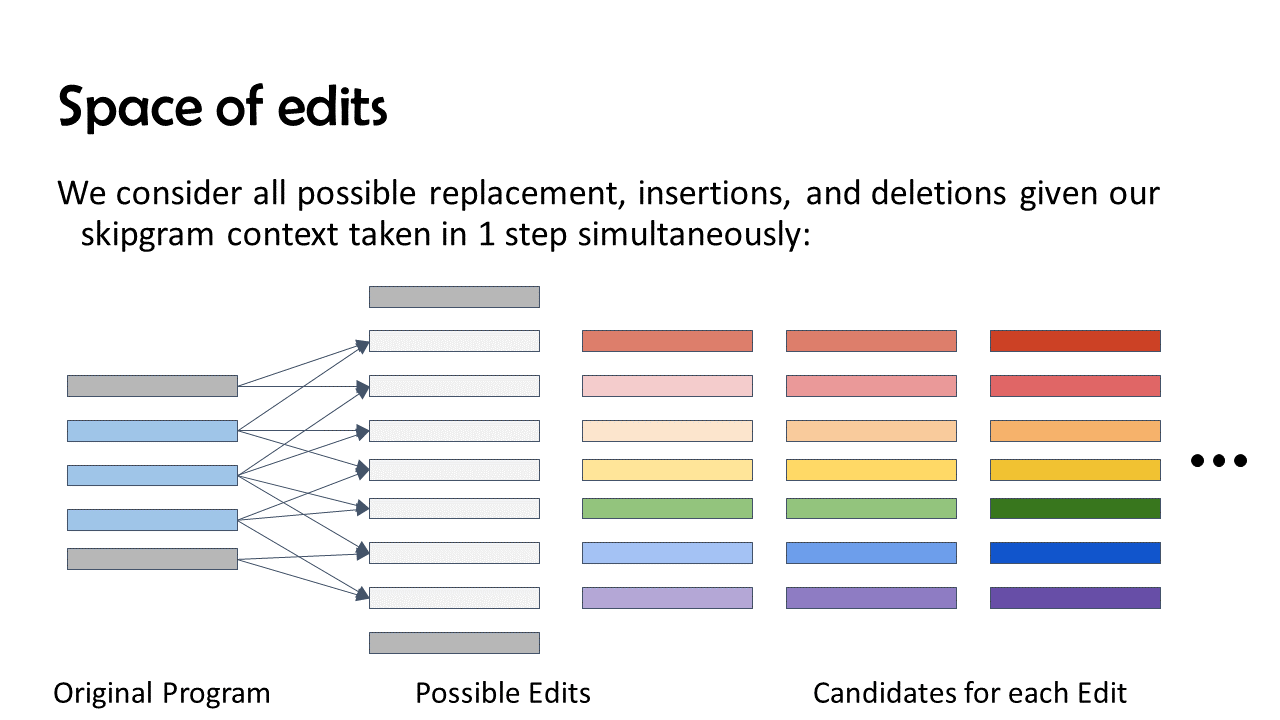 Space of edits

We consider all possible replacement, insertions, and deletions given our skipgram context taken in 1 step simultaneously:

…

Original Program

Possible Edits

Candidates for each Edit